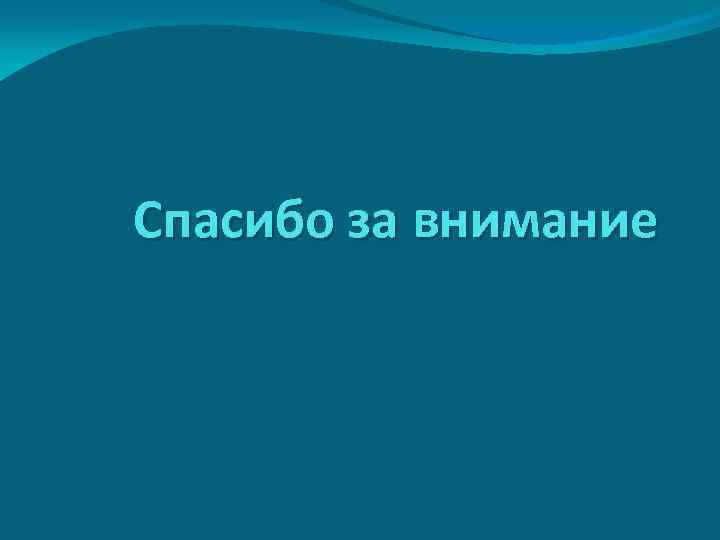 Спасибо за внимание